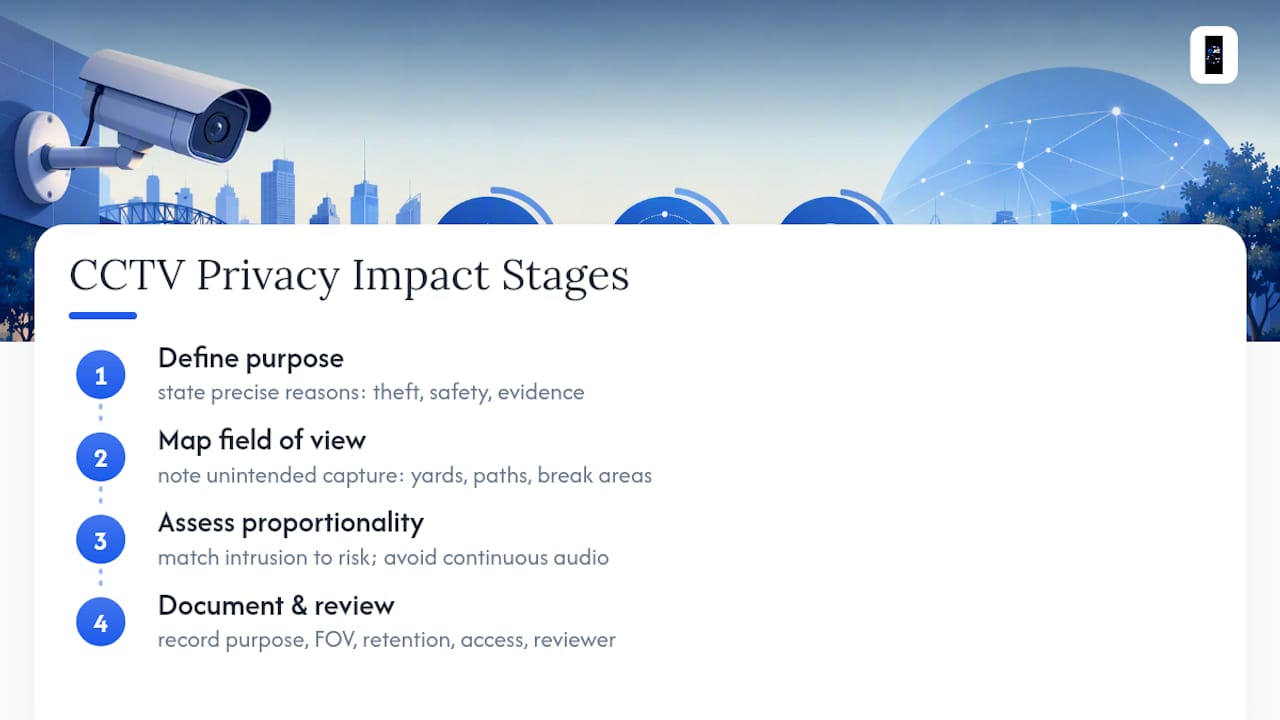 CCTV Privacy Impact Stages

1
Define purpose
state precise reasons: theft, safety, evidence

2
Map field of view
note unintended capture: yards, paths, break areas

3
Assess proportionality
match intrusion to risk; avoid continuous audio

4
Document & review
record purpose, FOV, retention, access, reviewer